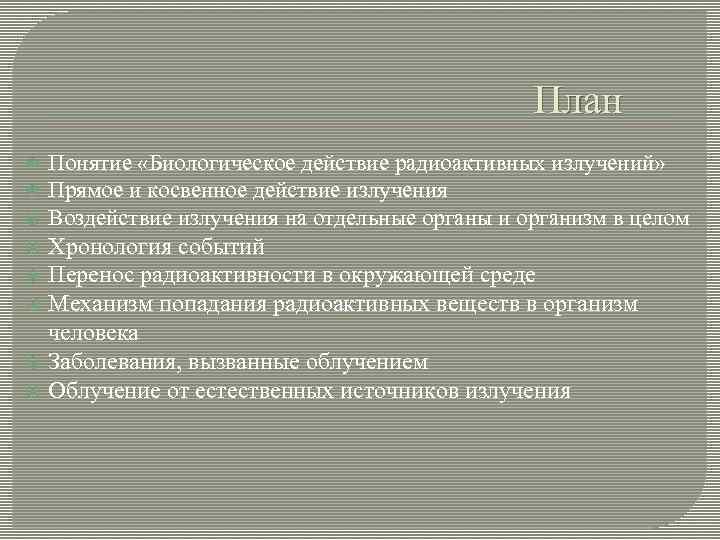 План

Понятие «Биологическое действие радиоактивных излучений»
Прямое и косвенное действие излучения
Воздействие излучения на отдельные органы и организм в целом
Хронология событий
Перенос радиоактивности в окружающей среде
Механизм попадания радиоактивных веществ в организм человека
Заболевания, вызванные облучением
Облучение от естественных источников излучения